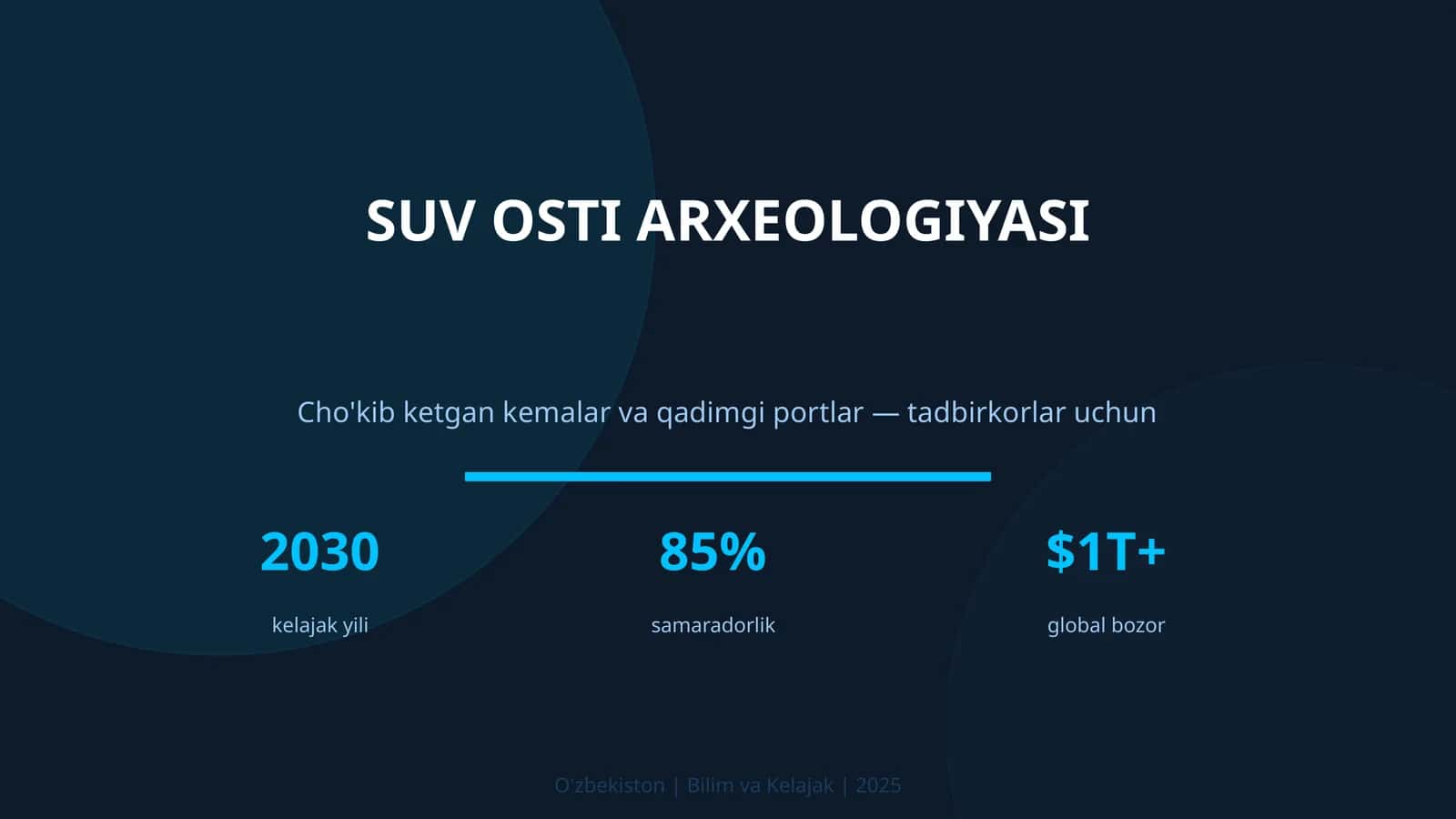 SUV OSTI ARXEOLOGIYASI

Cho'kib ketgan kemalar va qadimgi portlar — tadbirkorlar uchun

2030
kelajak yili

85%
samaradorlik

\$1T+
global bozor

O'zbekiston | Bilim va Kelajak | 2025